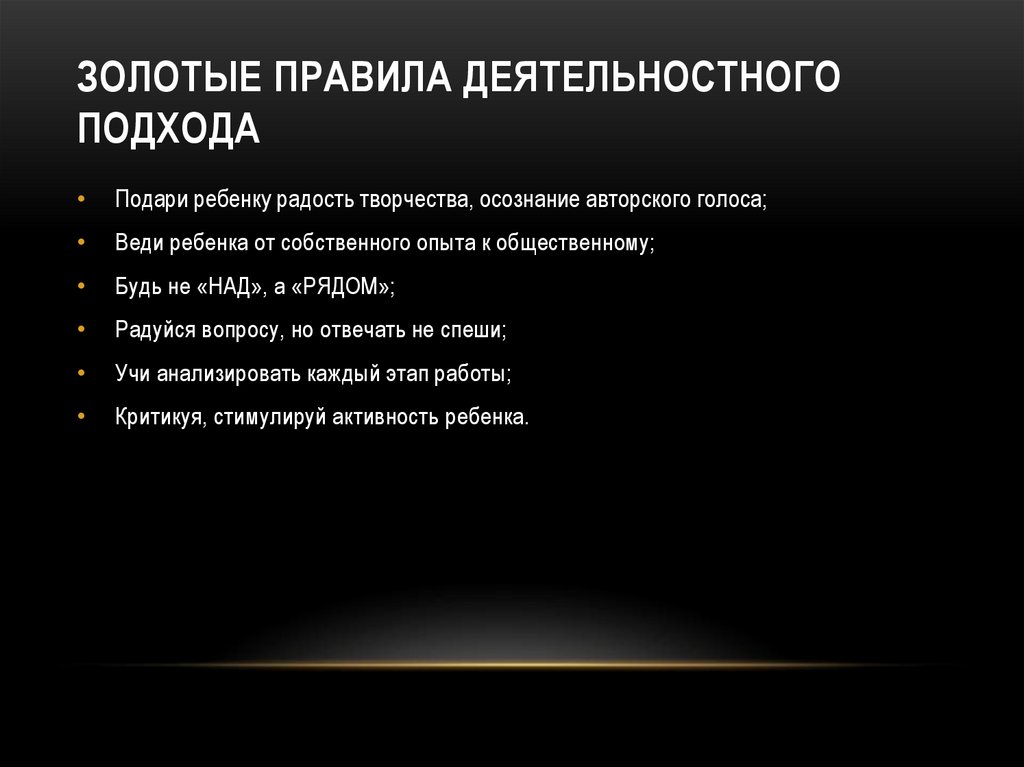 ЗОЛОТЫЕ ПРАВИЛА ДЕЯТЕЛЬНОСТНОГО ПОДХОДА

• Подари ребенку радость творчества, осознание авторского голоса;
• Веди ребенка от собственного опыта к общественному;
• Будь не «НАД», а «РЯДОМ»;
• Радуйся вопросу, но отвечать не спеши;
• Учи анализировать каждый этап работы;
• Критикуя, стимулируй активность ребенка.